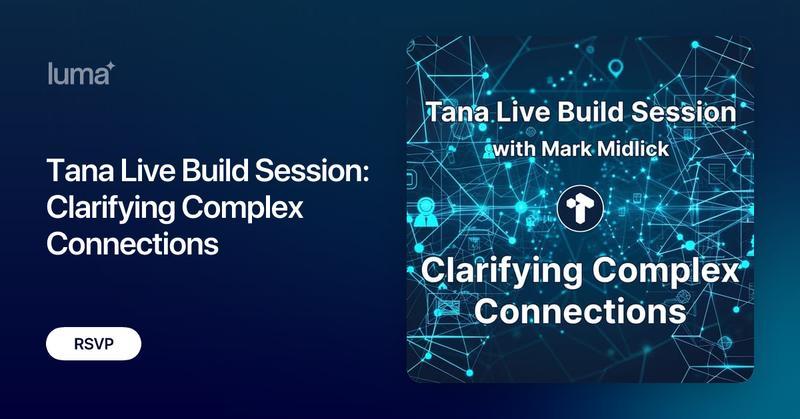 luma

Tana Live Build Session: Clarifying Complex Connections

RSVP

Tana Live Build Session
with Mark Midlick

Clarifying Complex Connections